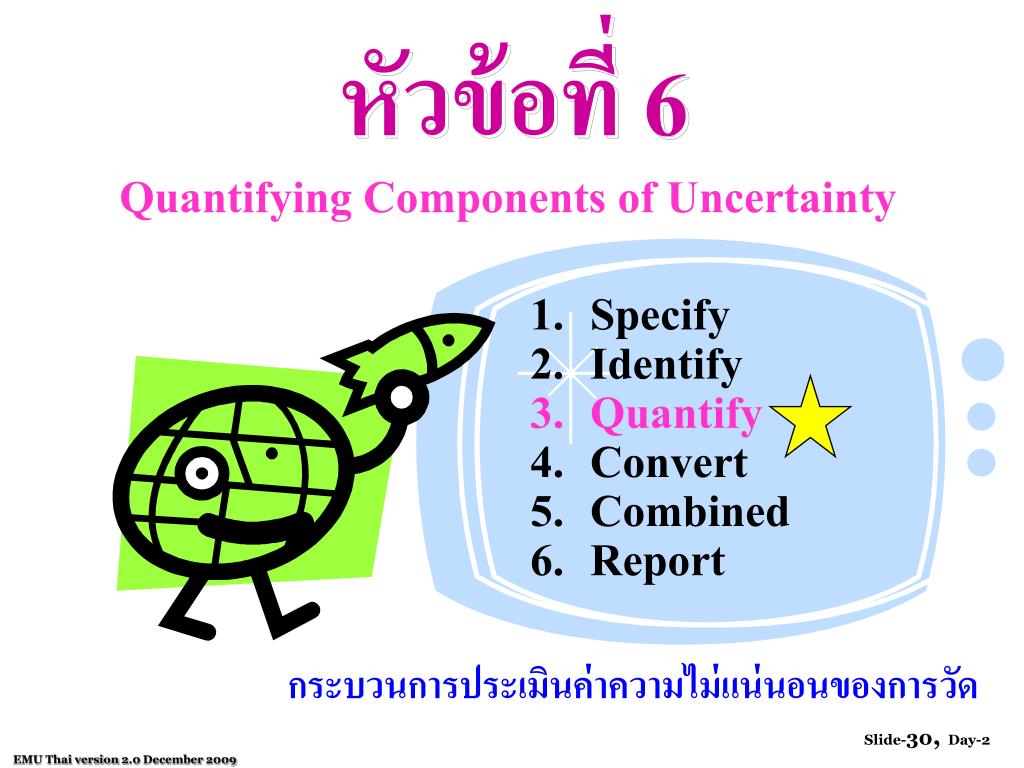 หัวข้อที่ 6

Quantifying Components of Uncertainty

1. Specify
2. Identify
3. Quantify
4. Convert
5. Combined
6. Report

กระบวนการประเมินค่าความไม่แน่นอนของการวัด

Slide-30, Day-2

EMU Thai version 2.0 December 2009